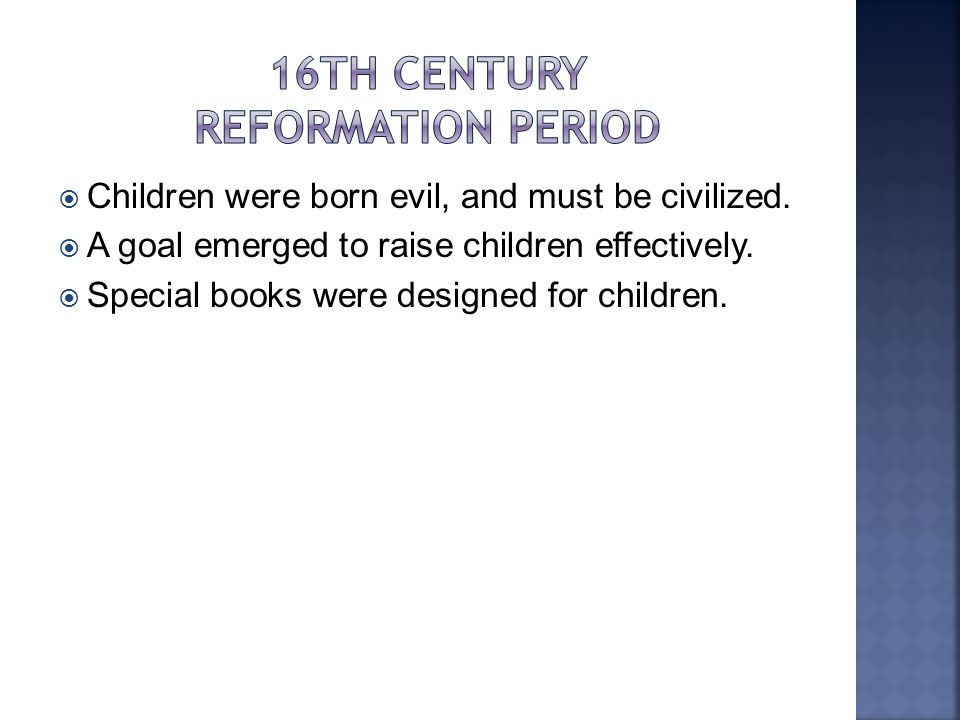 16TH CENTURY
REFORMATION PERIOD

Children were born evil, and must be civilized.
A goal emerged to raise children effectively.
Special books were designed for children.